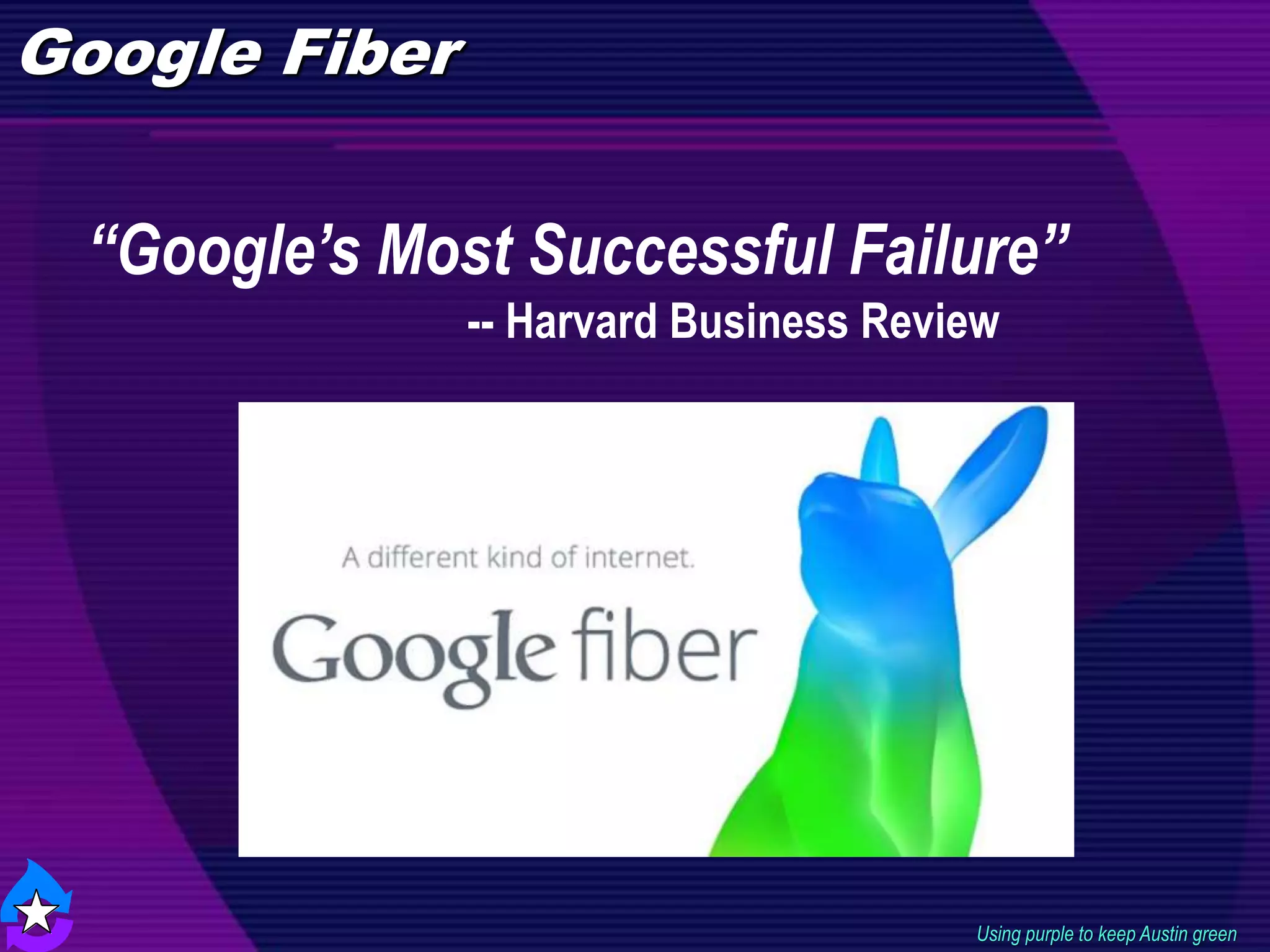 Google Fiber

“Google’s Most Successful Failure”
-- Harvard Business Review

A different kind of internet.

Google fiber

Using purple to keep Austin green